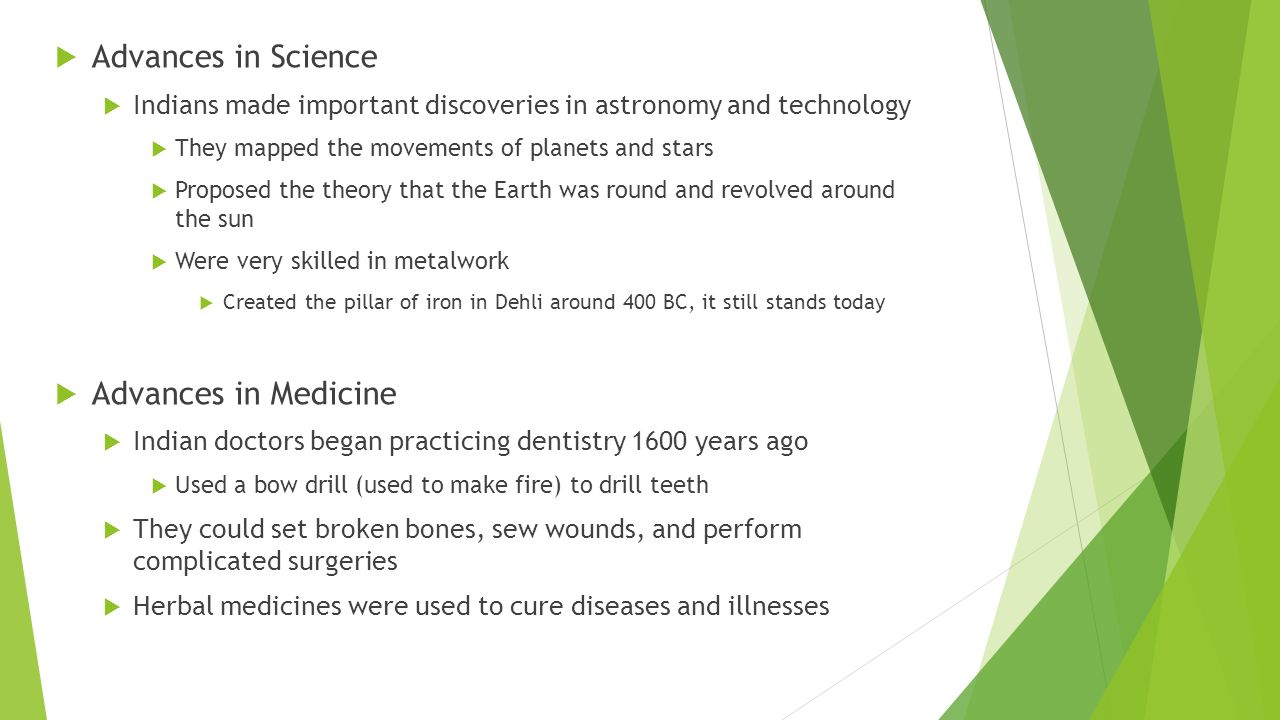 Advances in Science

Indians made important discoveries in astronomy and technology

They mapped the movements of planets and stars

Proposed the theory that the Earth was round and revolved around the sun

Were very skilled in metalwork

Created the pillar of iron in Dehli around 400 BC, it still stands today

Advances in Medicine

Indian doctors began practicing dentistry 1600 years ago

Used a bow drill (used to make fire) to drill teeth

They could set broken bones, sew wounds, and perform complicated surgeries

Herbal medicines were used to cure diseases and illnesses